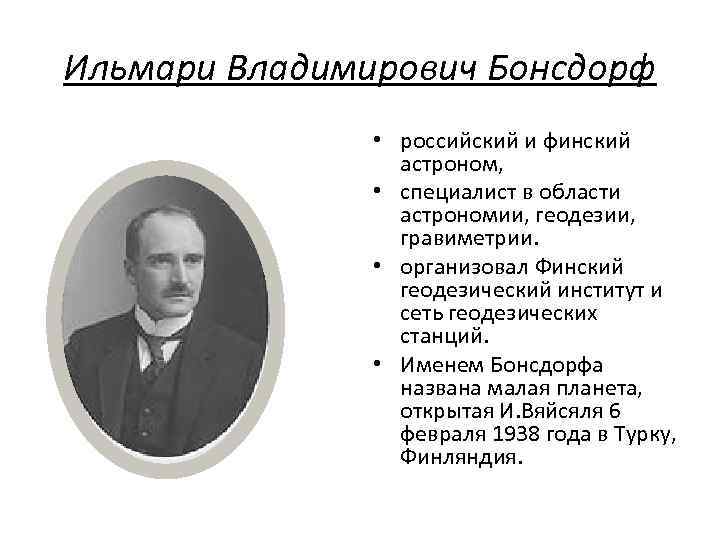 Ильмари Владимирович Бонсдорф

• российский и финский астроном,
• специалист в области астрономии, геодезии, гравиметрии.
• организовал Финский геодезический институт и сеть геодезических станций.
• Именем Бонсдорфа названа малая планета, открытая И.Вяйсяля 6 февраля 1938 года в Турку, Финляндия.